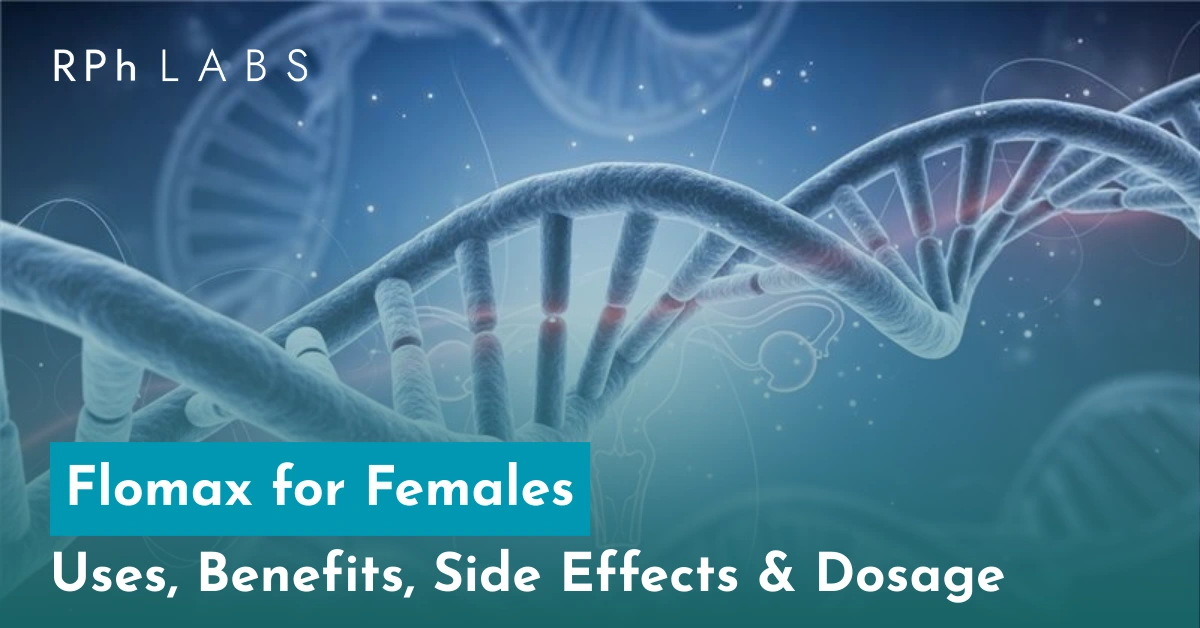 RPh LABS

Flomax for Females

Uses, Benefits, Side Effects & Dosage